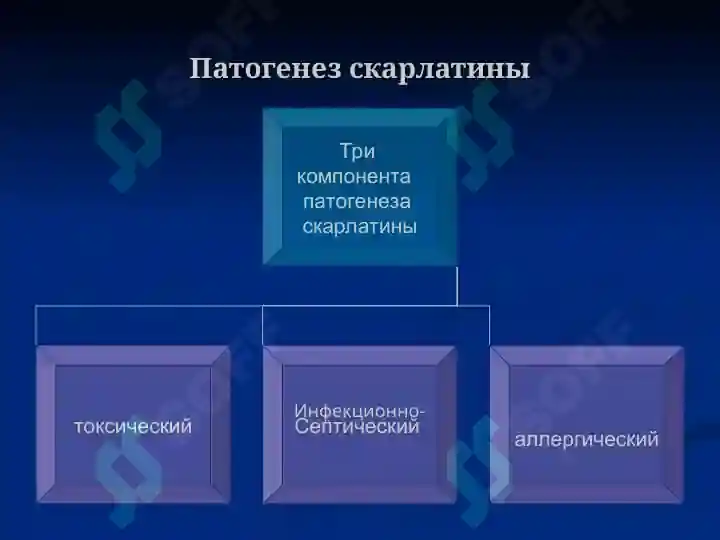 Патогенез скарлатины

Три компонента патогенеза скарлатины

токсический

Инфекционно-Септический

аллергический

SOFF